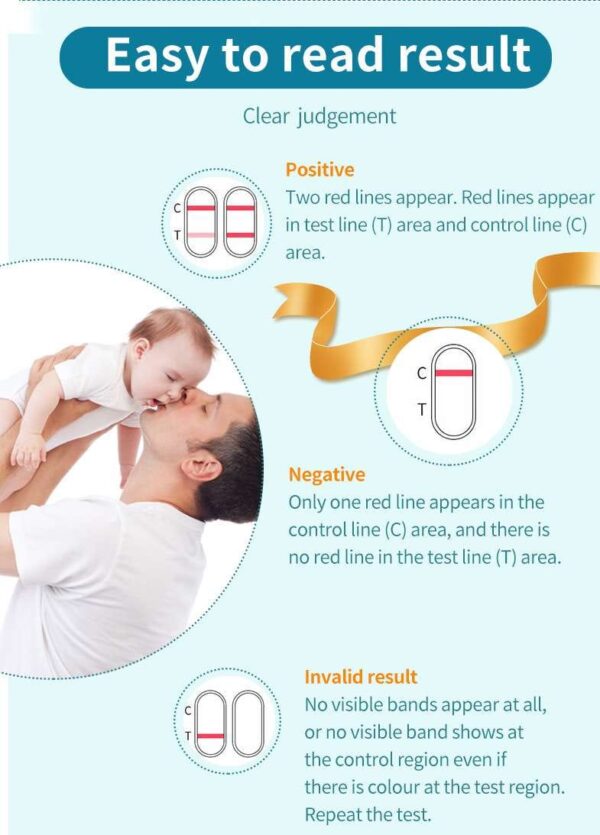 Easy to read result

Clear judgement

C
T

Positive
Two red lines appear. Red lines appear in test line (T) area and control line (C) area.

C
T

Negative
Only one red line appears in the control line (C) area, and there is no red line in the test line (T) area.

C
T

Invalid result
No visible bands appear at all, or no visible band shows at the control region even if there is colour at the test region. Repeat the test.